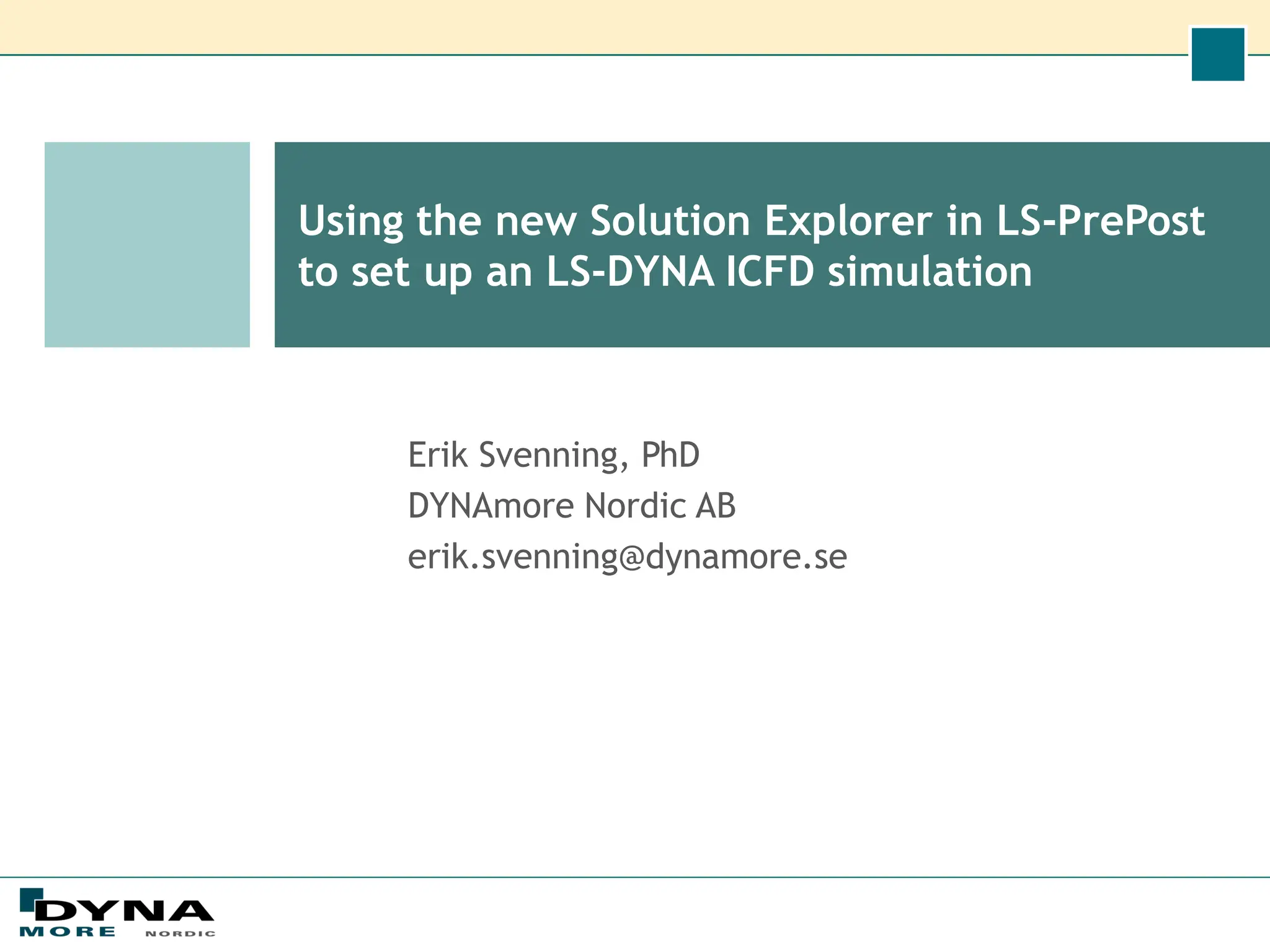 Using the new Solution Explorer in LS-PrePost to set up an LS-DYNA ICFD simulation

Erik Svenning, PhD
DYNAmore Nordic AB
erik.svenning@dynamore.se

DYNA
MORE NORDIC